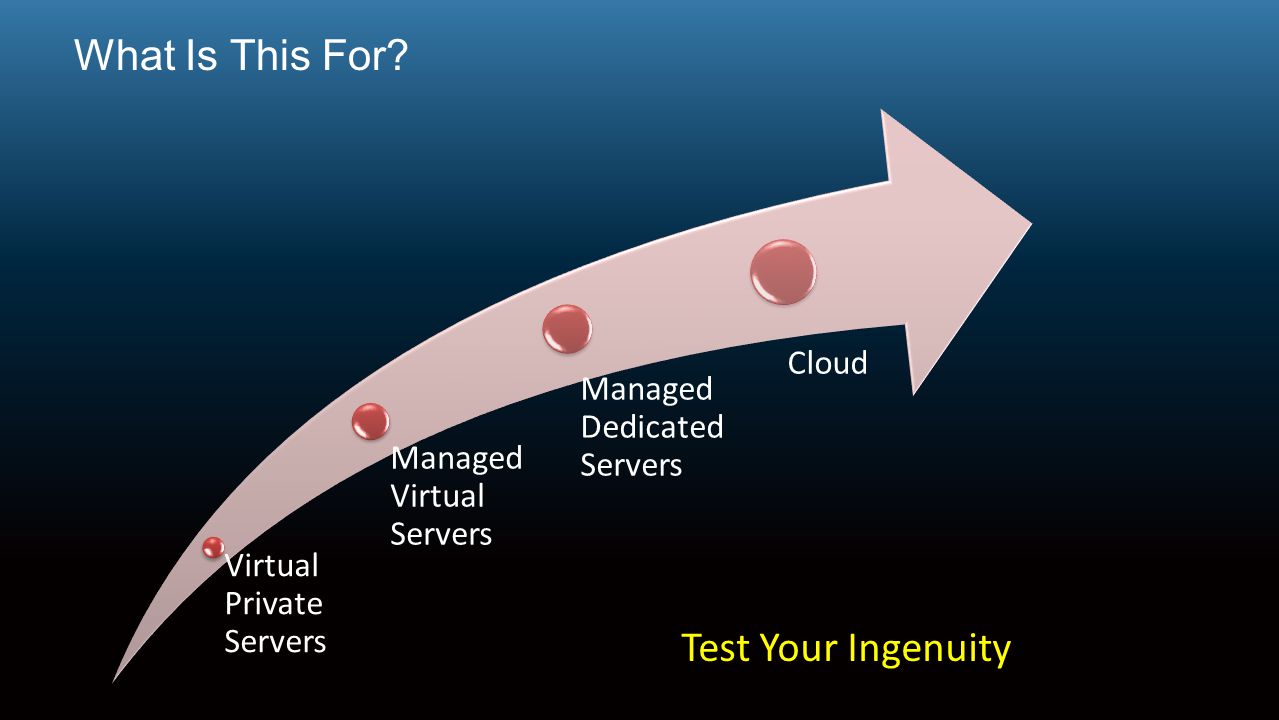 What Is This For?

Virtual Private Servers

Managed Virtual Servers

Managed Dedicated Servers

Cloud

Test Your Ingenuity